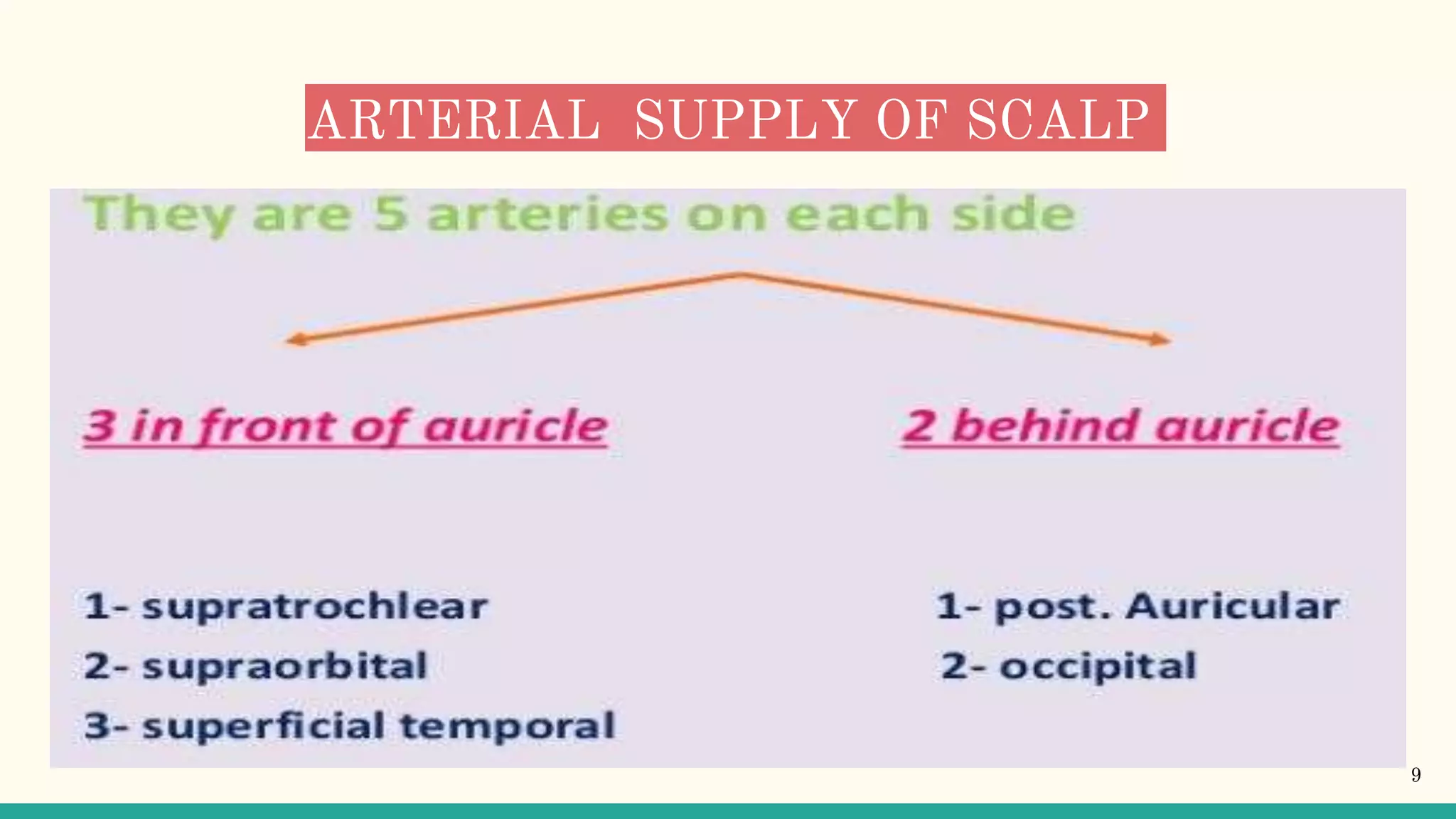 ARTERIAL SUPPLY OF SCALP

They are 5 arteries on each side

3 in front of auricle

1- supratrochlear
2- supraorbital
3- superficial temporal

2 behind auricle

1- post. Auricular
2- occipital

9